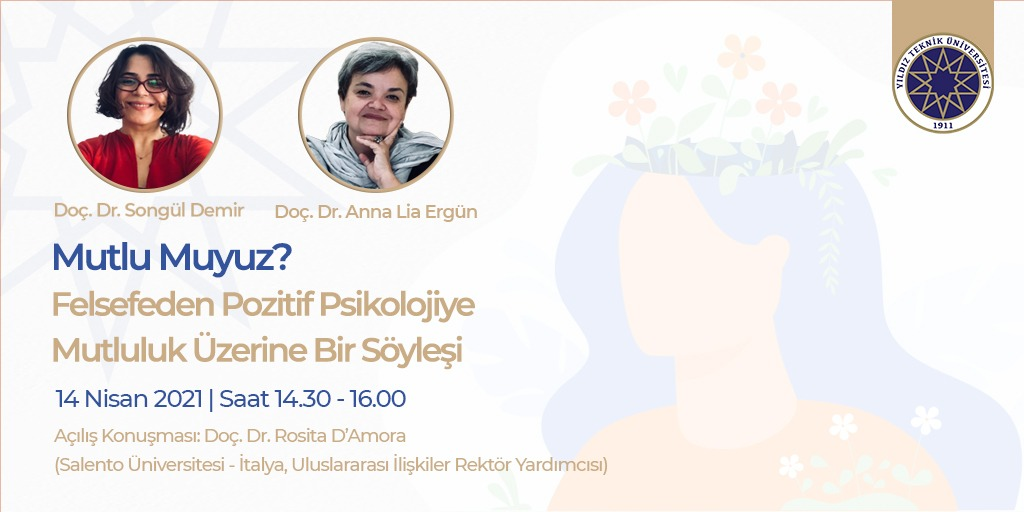 YILDIZ TEKNİK ÜNİVERSİTESİ
1911

Doç. Dr. Songül Demir

Doç. Dr. Anna Lia Ergün

Mutlu Muyuz?
Felsefeden Pozitif Psikolojiye
Mutluluk Üzerine Bir Söyleşi

14 Nisan 2021 | Saat 14.30 - 16.00

Açılış Konuşması: Doç. Dr. Rosita D'Amora
(Salento Üniversitesi - İtalya, Uluslararası İlişkiler Rektör Yardımcısı)